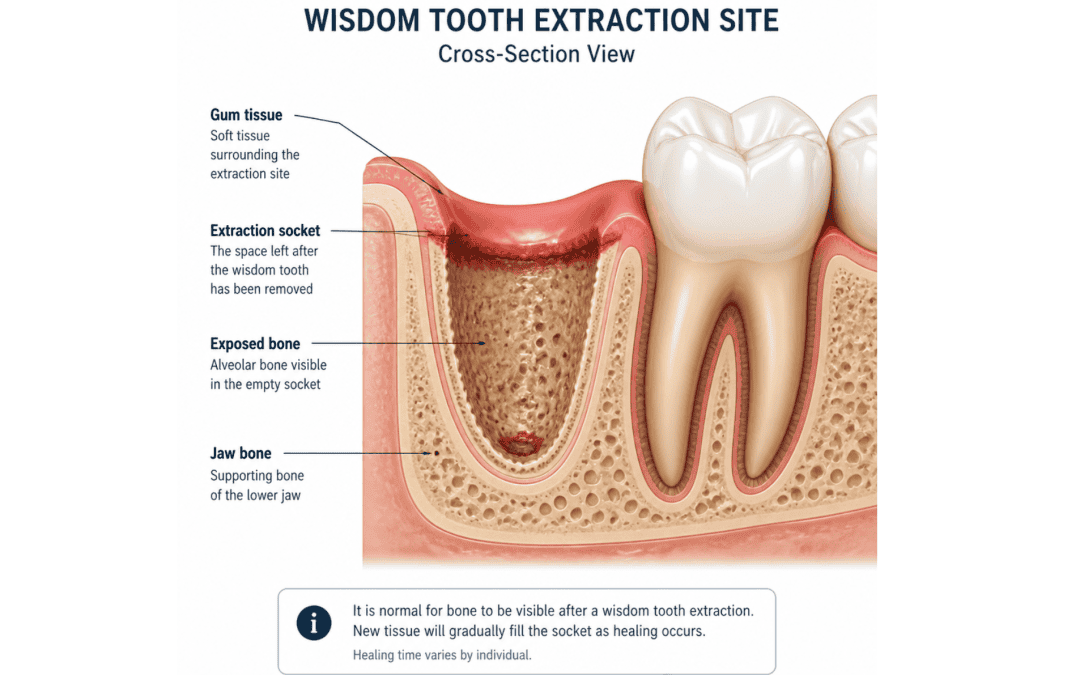 WISDOM TOOTH EXTRACTION SITE
Cross-Section View

Gum tissue
Soft tissue surrounding the extraction site

Extraction socket
The space left after the wisdom tooth has been removed

Exposed bone
Alveolar bone visible in the empty socket

Jaw bone
Supporting bone of the lower jaw

i

It is normal for bone to be visible after a wisdom tooth extraction. New tissue will gradually fill the socket as healing occurs.

Healing time varies by individual.